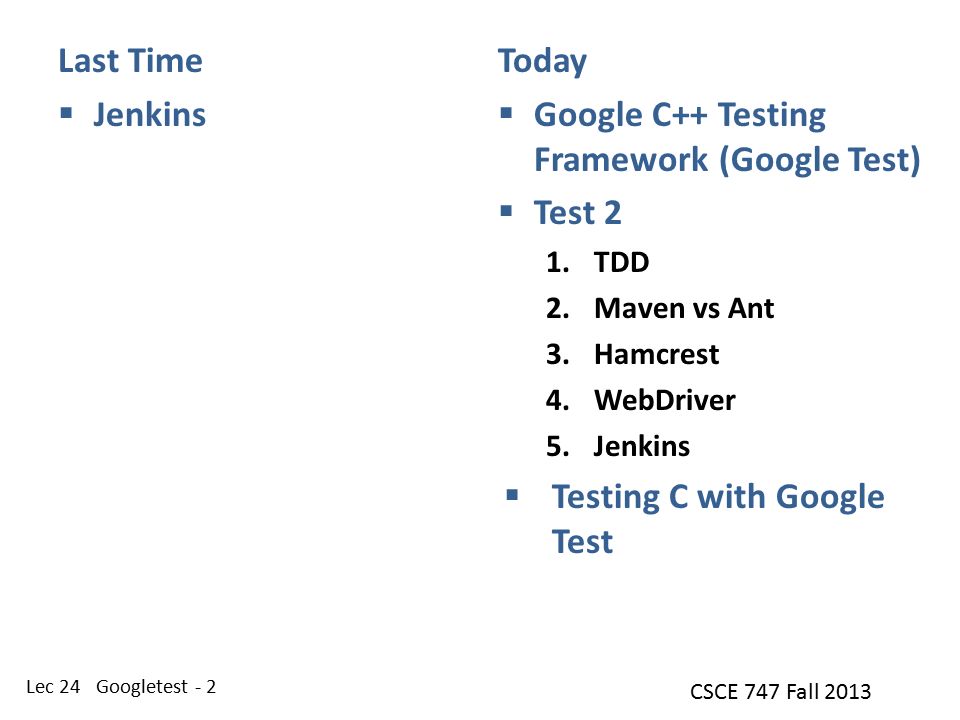 Last Time

▪ Jenkins

Today

▪ Google C++ Testing Framework (Google Test)

▪ Test 2

1. TDD
2. Maven vs Ant
3. Hamcrest
4. WebDriver
5. Jenkins

▪ Testing C with Google Test

Lec 24 Googletest - 2

CSCE 747 Fall 2013